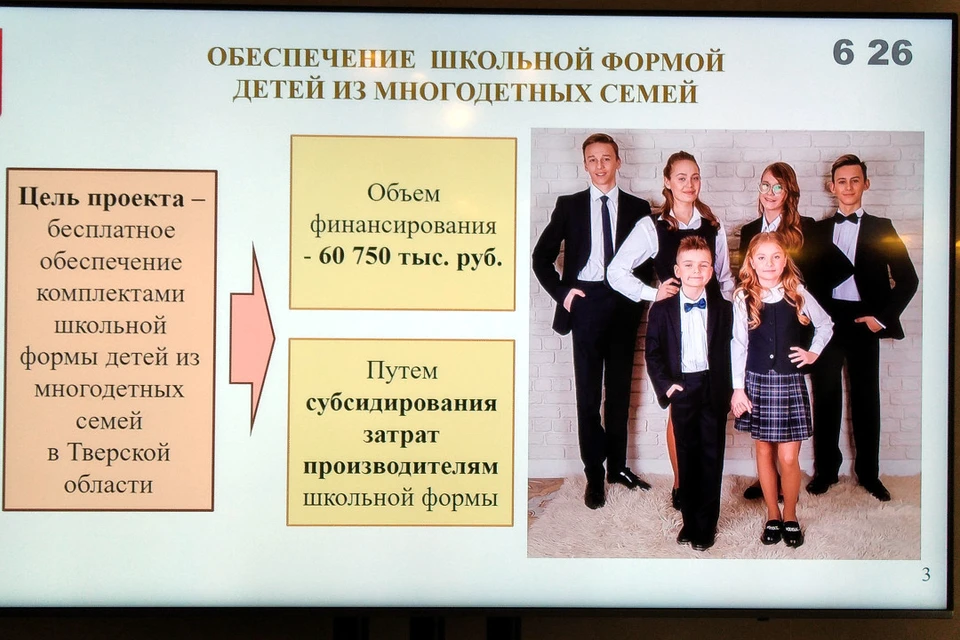 ОБЕСПЕЧЕНИЕ ШКОЛЬНОЙ ФОРМОЙ ДЕТЕЙ ИЗ МНОГОДЕТНЫХ СЕМЕЙ

6 26

Цель проекта – бесплатное обеспечение комплектами школьной формы детей из многодетных семей в Тверской области

Объем финансирования - 60 750 тыс. руб.

Путем субсидирования затрат производителям школьной формы

3